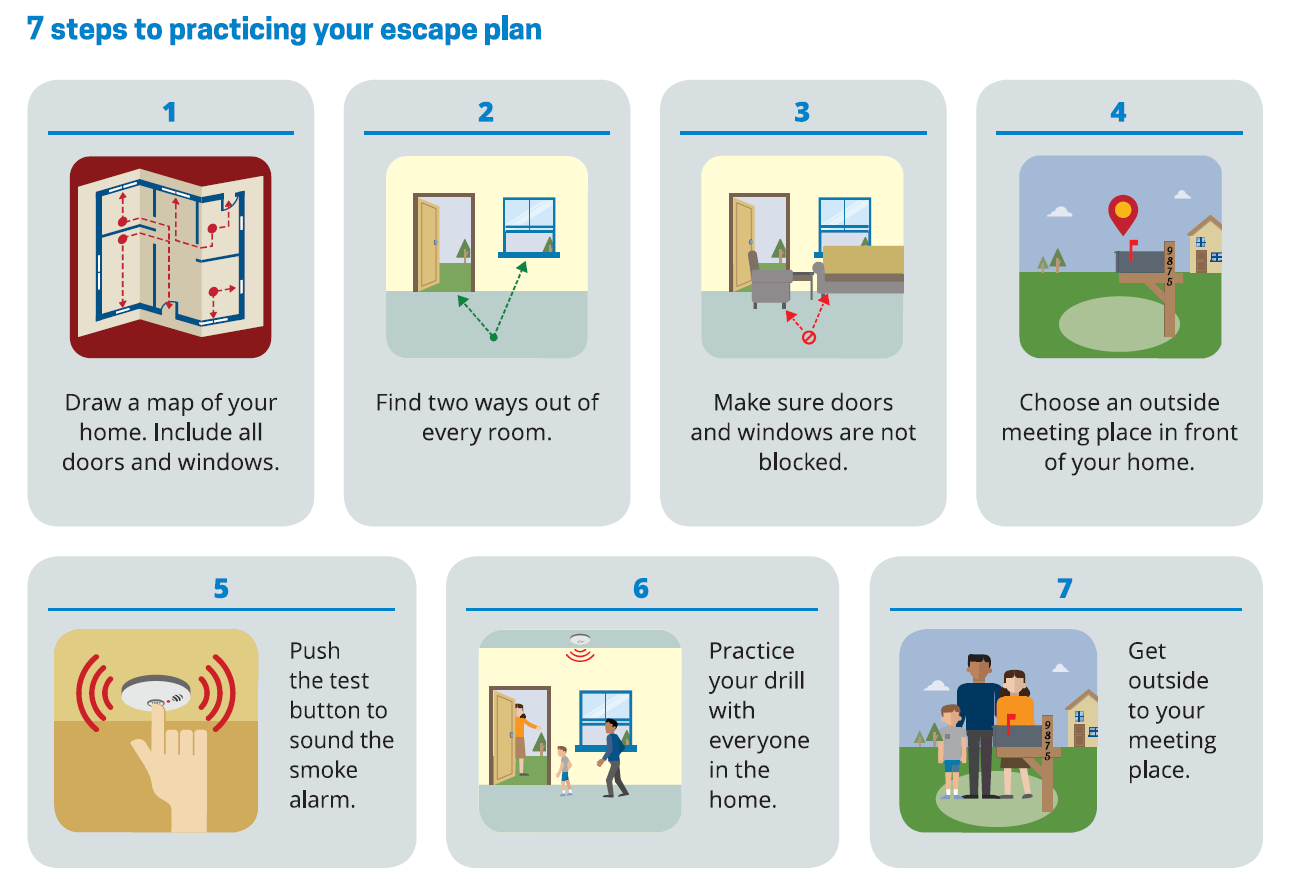 7 steps to practicing your escape plan

1

Draw a map of your home. Include all doors and windows.

2

Find two ways out of every room.

3

Make sure doors and windows are not blocked.

4

9875

Choose an outside meeting place in front of your home.

5

Push the test button to sound the smoke alarm.

6

Practice your drill with everyone in the home.

7

9875

Get outside to your meeting place.